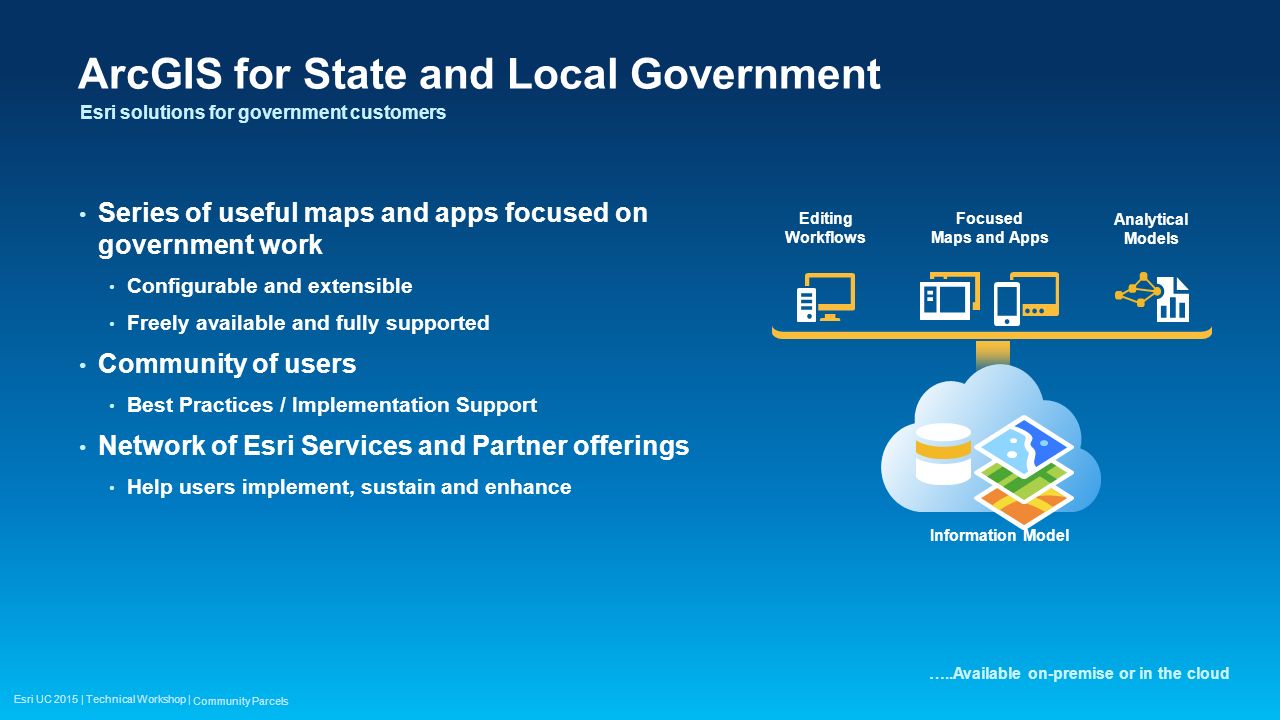 ArcGIS for State and Local Government

Esri solutions for government customers

• Series of useful maps and apps focused on government work
  • Configurable and extensible
  • Freely available and fully supported
• Community of users
  • Best Practices / Implementation Support
• Network of Esri Services and Partner offerings
  • Help users implement, sustain and enhance

Editing Workflows

Focused Maps and Apps

Analytical Models

Information Model

…..Available on-premise or in the cloud

Esri UC 2015 | Technical Workshop | Community Parcels